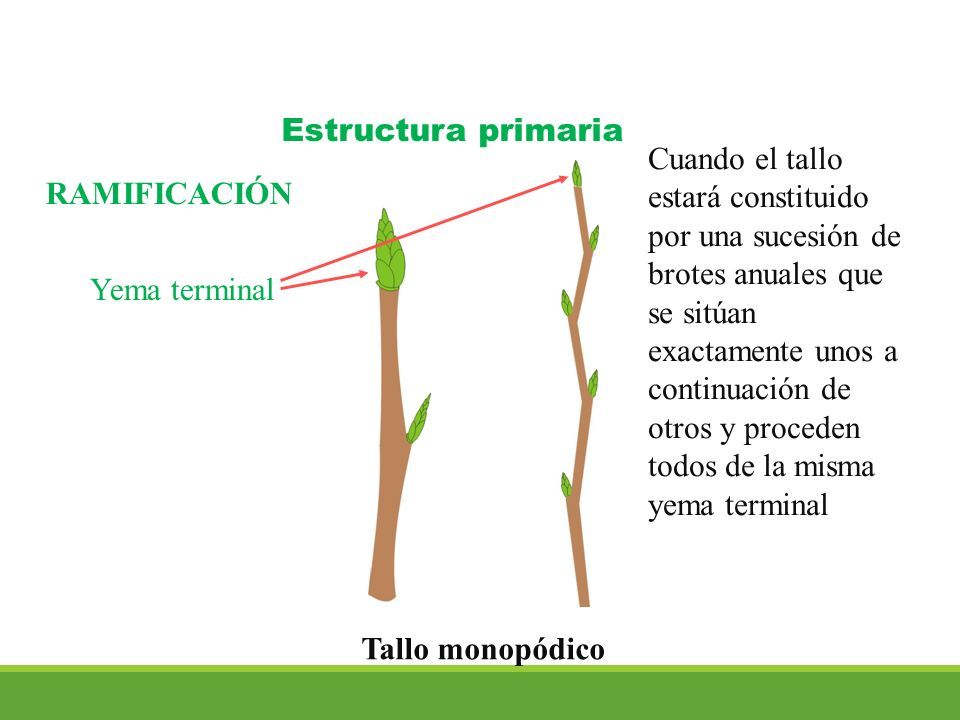 Estructura primaria

RAMIFICACIÓN

Yema terminal

Cuando el tallo estará constituido por una sucesión de brotes anuales que se sitúan exactamente unos a continuación de otros y proceden todos de la misma yema terminal

Tallo monopódico